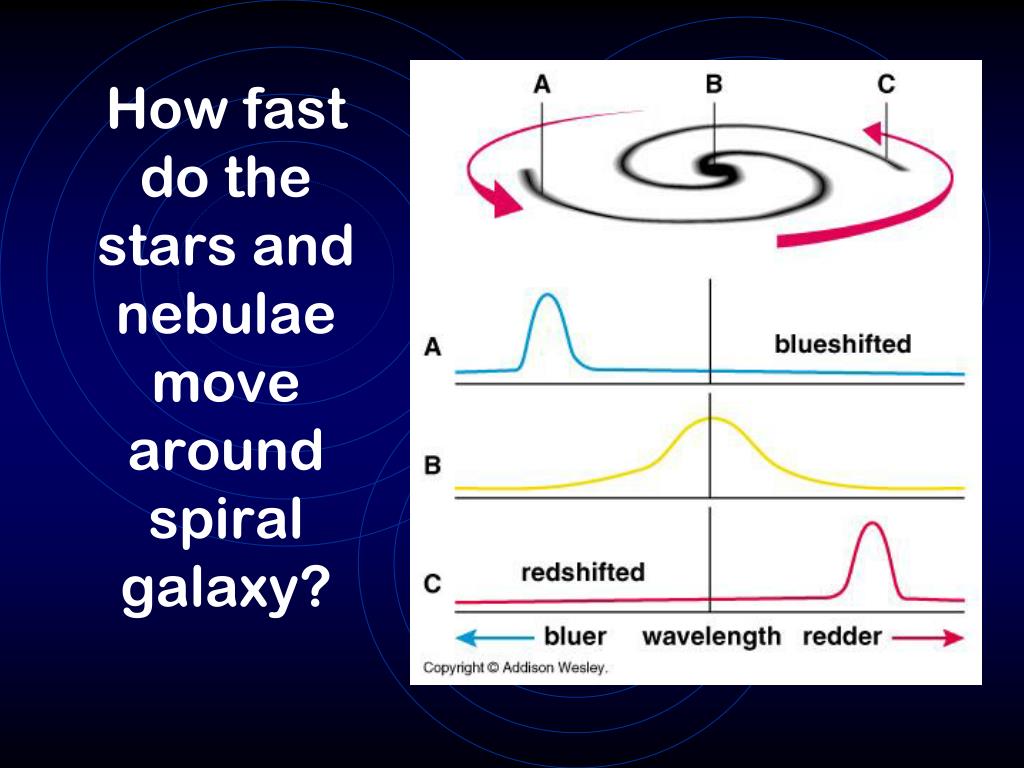 How fast do the stars and nebulae move around spiral galaxy?

A B C

A blueshifted

B

C redshifted

bluer wavelength redder

Copyright © Addison Wesley.